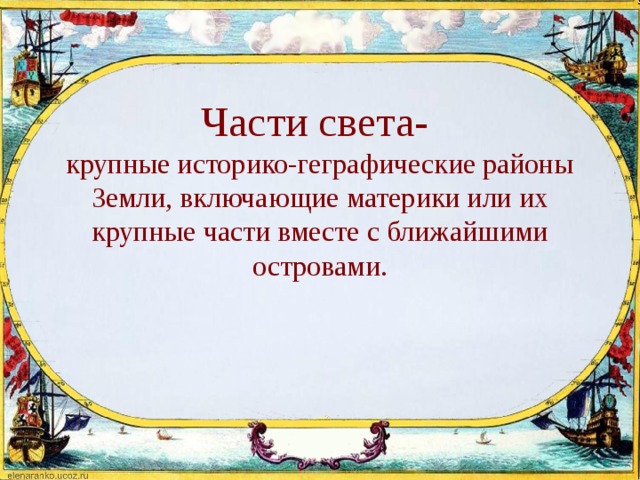 Части света-
крупные историко-геграфические районы Земли, включающие материки или их крупные части вместе с ближайшими островами.

elenaranko.ucoz.ru